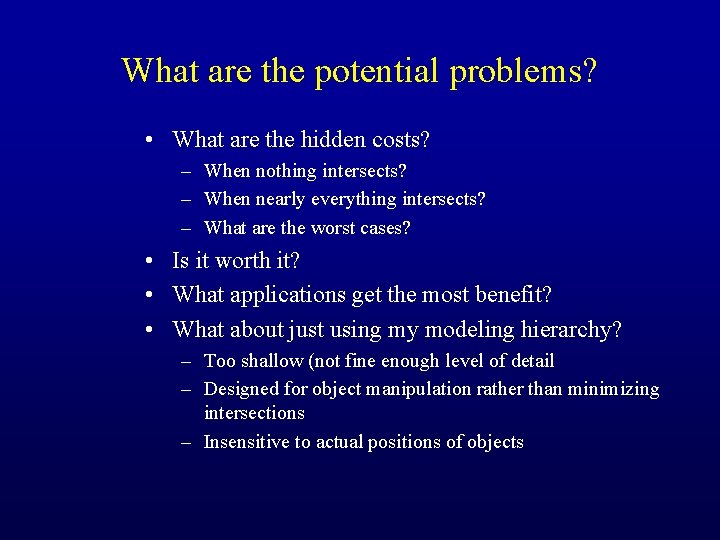 What are the potential problems?

• What are the hidden costs?
– When nothing intersects?
– When nearly everything intersects?
– What are the worst cases?
• Is it worth it?
• What applications get the most benefit?
• What about just using my modeling hierarchy?
– Too shallow (not fine enough level of detail
– Designed for object manipulation rather than minimizing intersections
– Insensitive to actual positions of objects